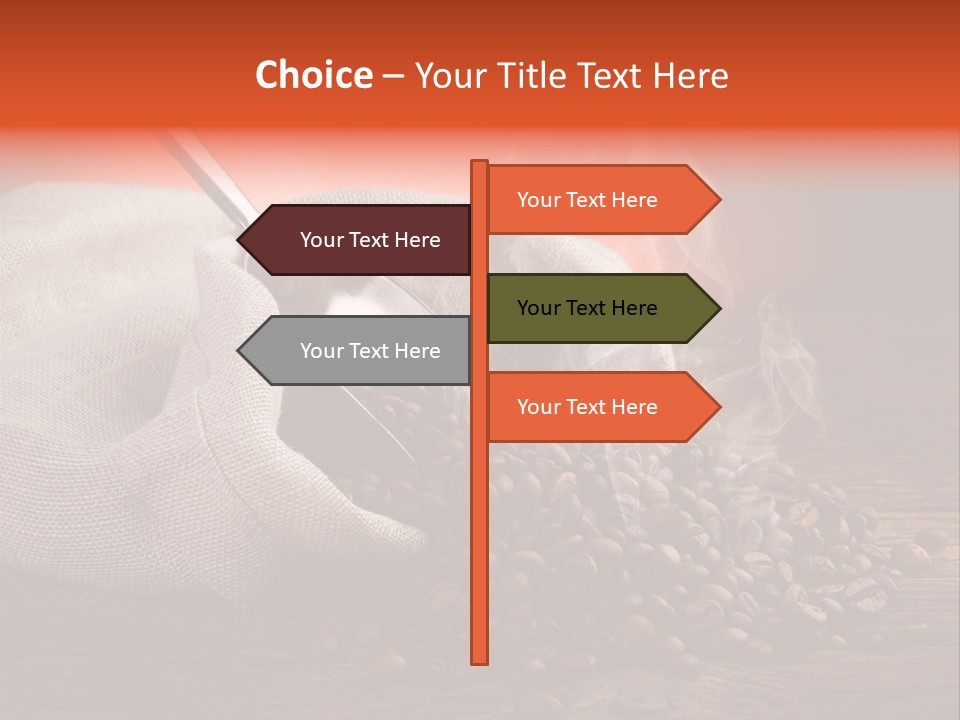 Choice – Your Title Text Here

Your Text Here

Your Text Here

Your Text Here

Your Text Here

Your Text Here